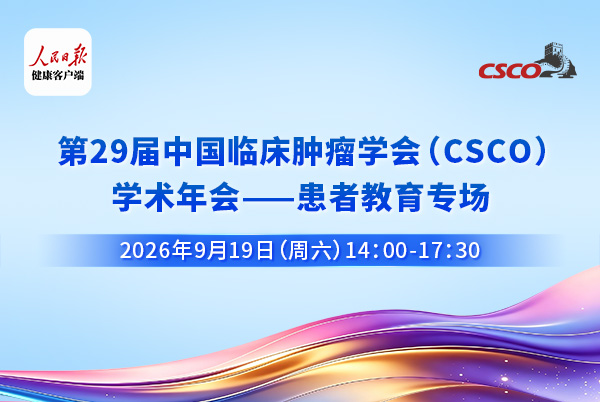 人民日报
健康客户端

CSCO

第29届中国临床肿瘤学会（CSCO）
学术年会——患者教育专场

2026年9月19日（周六）14:00-17:30